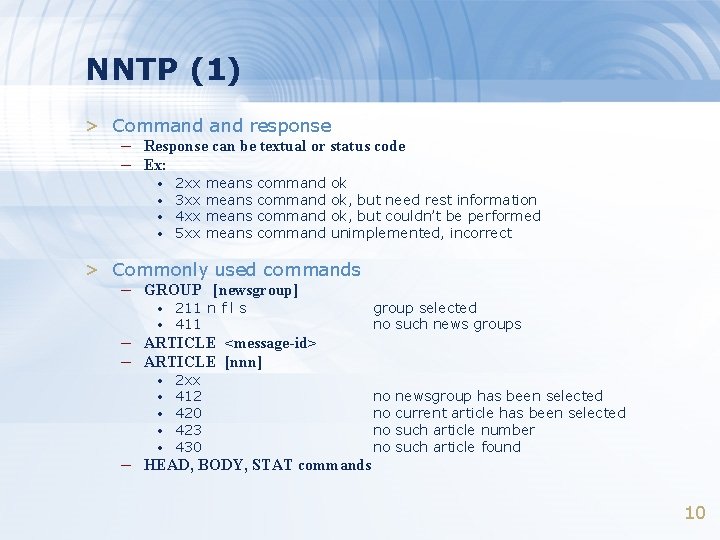 NNTP (1)

> Command and response
– Response can be textual or status code
– Ex:
• 2xx means command ok
• 3xx means command ok, but need rest information
• 4xx means command ok, but couldn't be performed
• 5xx means command unimplemented, incorrect

> Commonly used commands
– GROUP [newsgroup]
• 211 n f l s group selected
• 411 no such news groups
– ARTICLE <message-id>
– ARTICLE [nnn]
• 2xx
• 412 no newsgroup has been selected
• 420 no current article has been selected
• 423 no such article number
• 430 no such article found
– HEAD, BODY, STAT commands

10